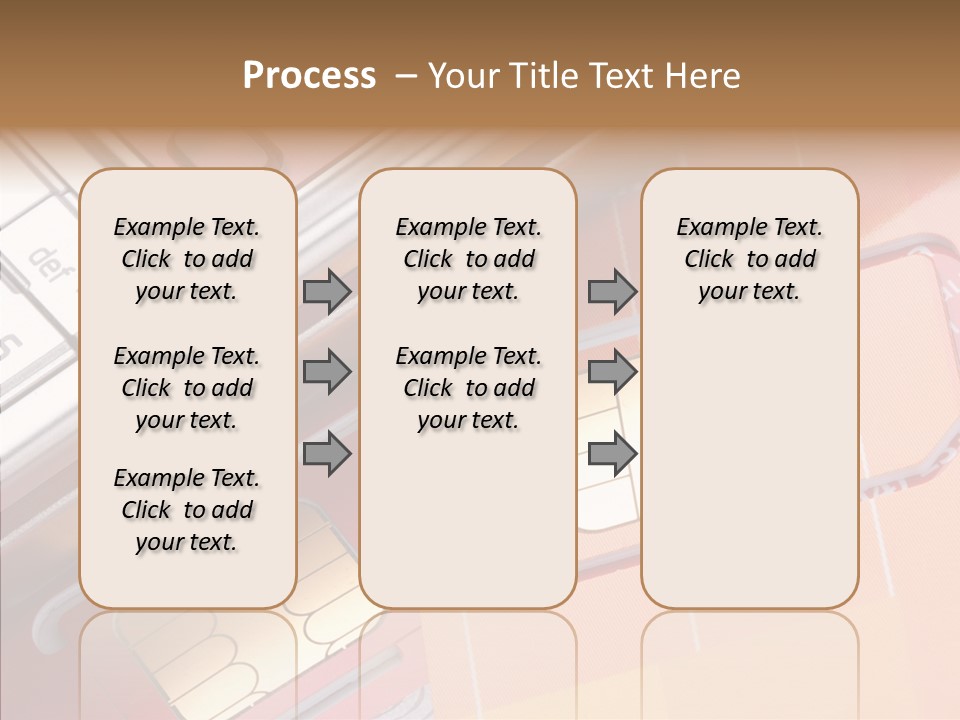 Process – Your Title Text Here

Example Text. Click to add your text.

Example Text. Click to add your text.

Example Text. Click to add your text.

Example Text. Click to add your text.

Example Text. Click to add your text.

Example Text. Click to add your text.